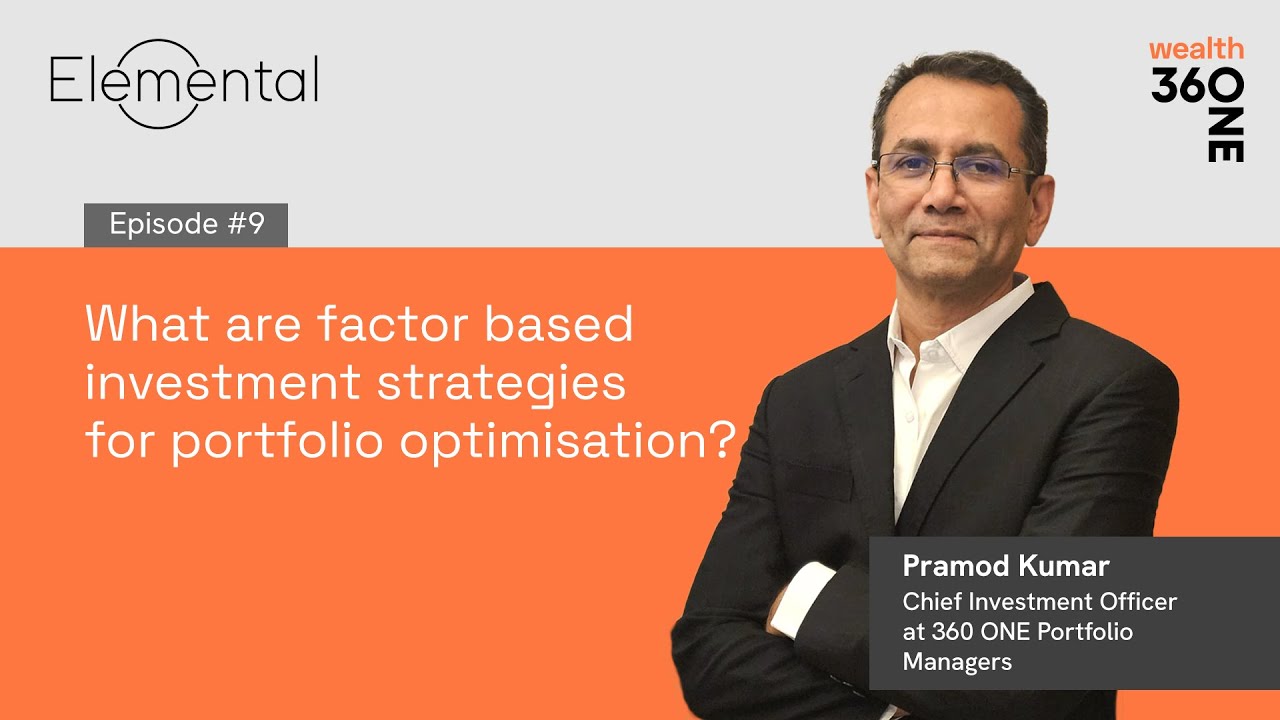 Elemental

wealth
360 ONE

Episode #9

What are factor based investment strategies for portfolio optimisation?

Pramod Kumar
Chief Investment Officer at 360 ONE Portfolio Managers